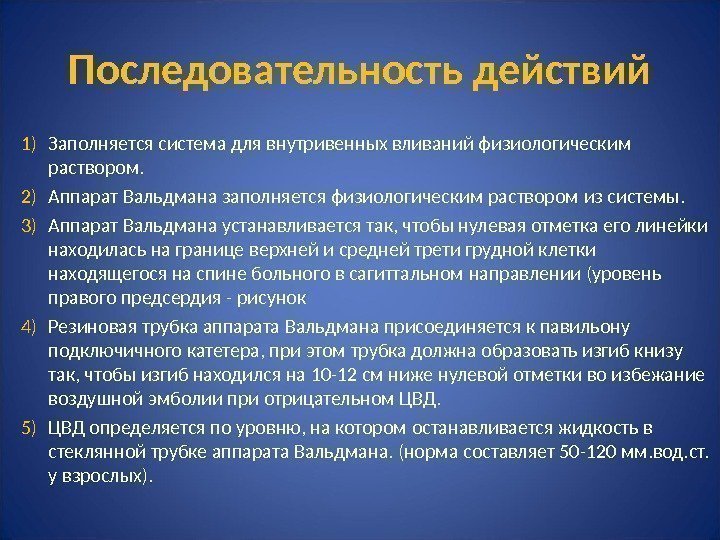 Последовательность действий

1) Заполняется система для внутривенных вливаний физиологическим раствором.

2) Аппарат Вальдмана заполняется физиологическим раствором из системы.

3) Аппарат Вальдмана устанавливается так, чтобы нулевая отметка его линейки находилась на границе верхней и средней трети грудной клетки находящегося на спине больного в сагиттальном направлении (уровень правого предсердия - рисунок

4) Резиновая трубка аппарата Вальдмана присоединяется к павильону подключичного катетера, при этом трубка должна образовать изгиб книзу так, чтобы изгиб находился на 10-12 см ниже нулевой отметки во избежание воздушной эмболии при отрицательном ЦВД.

5) ЦВД определяется по уровню, на котором останавливается жидкость в стеклянной трубке аппарата Вальдмана. (норма составляет 50-120 мм.вод.ст. у взрослых).